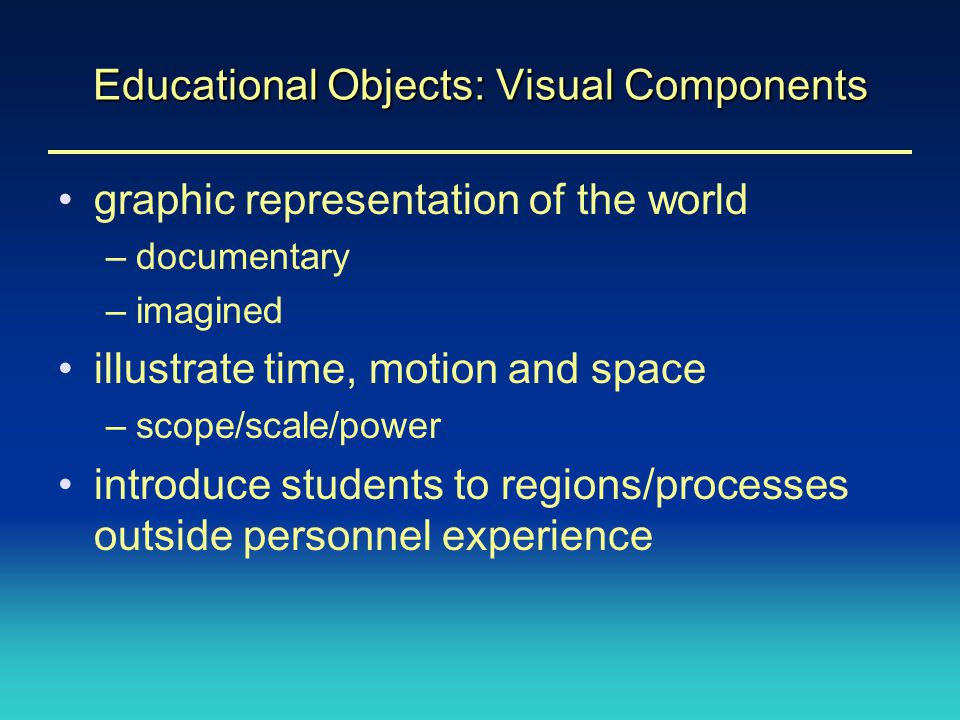 Educational Objects: Visual Components

• graphic representation of the world
– documentary
– imagined
• illustrate time, motion and space
– scope/scale/power
• introduce students to regions/processes outside personnel experience